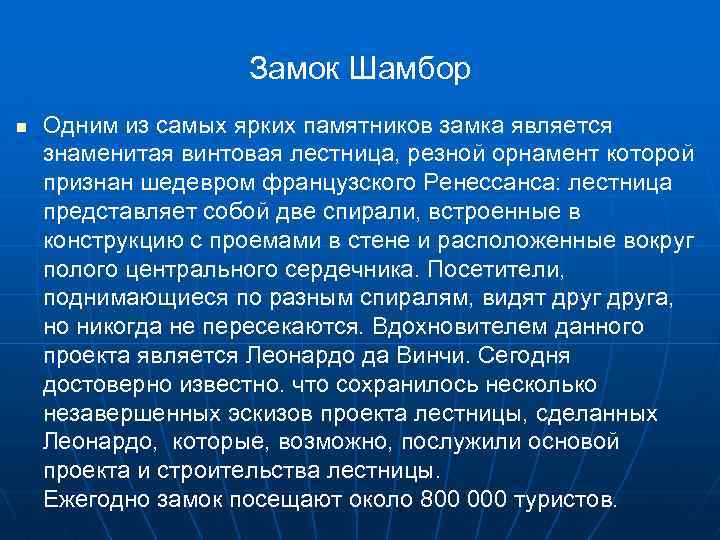 Замок Шамбор

Одним из самых ярких памятников замка является знаменитая винтовая лестница, резной орнамент которой признан шедевром французского Ренессанса: лестница представляет собой две спирали, встроенные в конструкцию с проемами в стене и расположенные вокруг полого центрального сердечника. Посетители, поднимающиеся по разным спиралям, видят друг друга, но никогда не пересекаются. Вдохновителем данного проекта является Леонардо да Винчи. Сегодня достоверно известно. что сохранилось несколько незавершенных эскизов проекта лестницы, сделанных Леонардо, которые, возможно, послужили основой проекта и строительства лестницы.
Ежегодно замок посещают около 800 000 туристов.